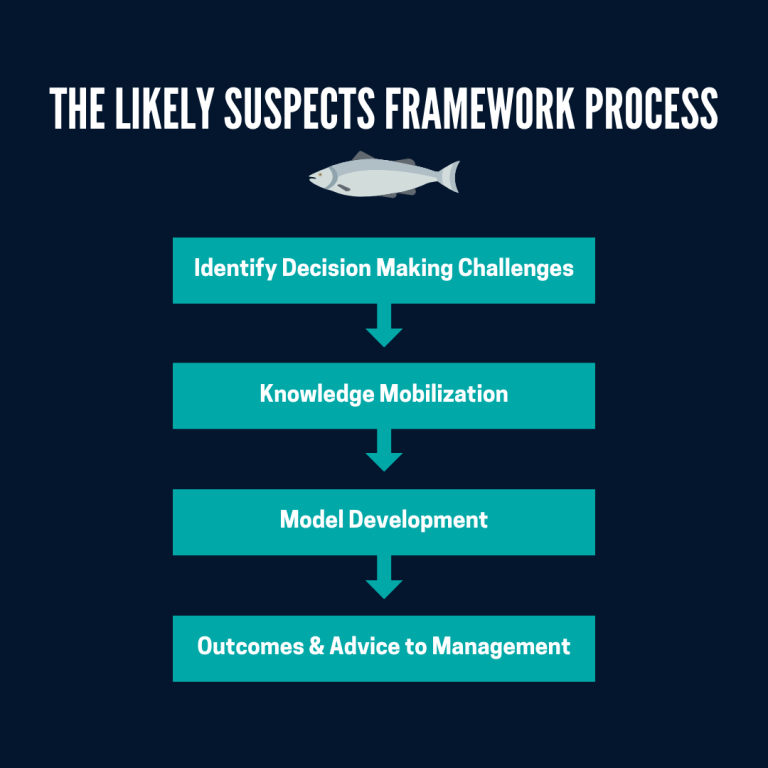 THE LIKELY SUSPECTS FRAMEWORK PROCESS

Identify Decision Making Challenges

Knowledge Mobilization

Model Development

Outcomes & Advice to Management